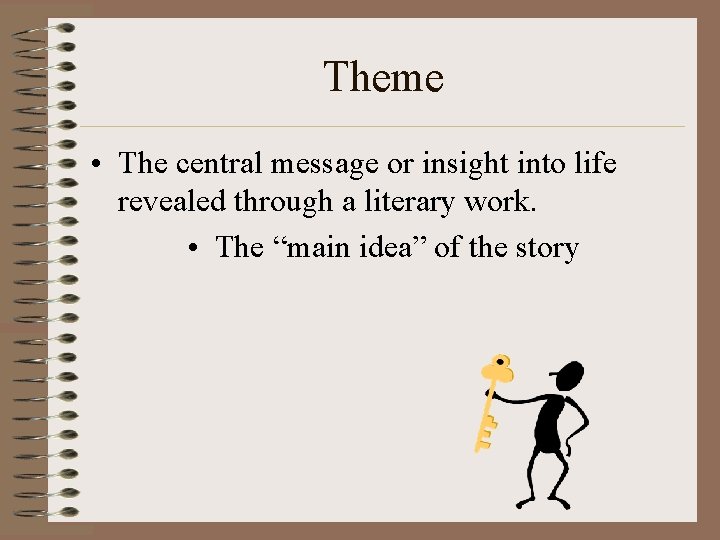 Theme

• The central message or insight into life revealed through a literary work.

• The “main idea” of the story